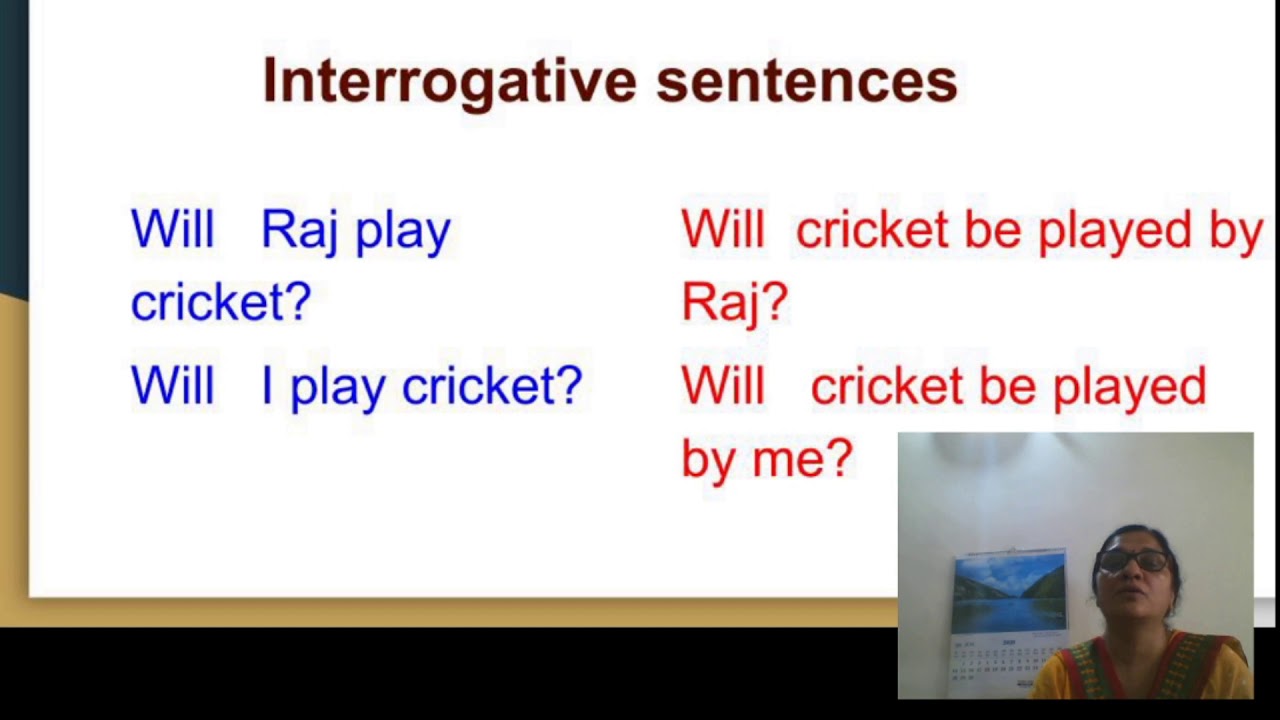 Interrogative sentences

Will Raj play cricket?

Will I play cricket?

Will cricket be played by Raj?

Will cricket be played by me?